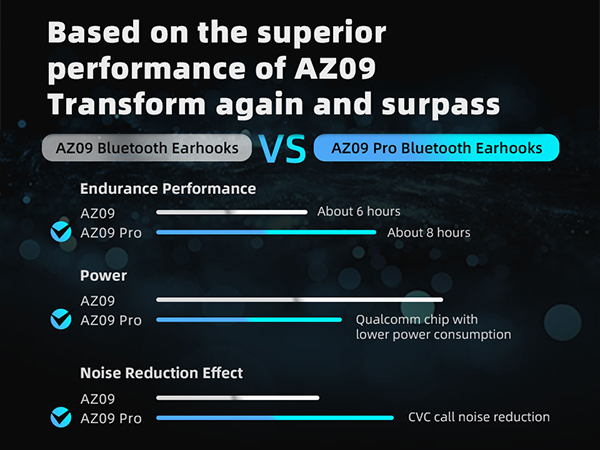 Based on the superior performance of AZ09 Transform again and surpass

AZ09 Bluetooth Earhooks VS AZ09 Pro Bluetooth Earhooks

Endurance Performance
AZ09 About 6 hours
AZ09 Pro About 8 hours

Power
AZ09
AZ09 Pro Qualcomm chip with lower power consumption

Noise Reduction Effect
AZ09
AZ09 Pro CVC call noise reduction